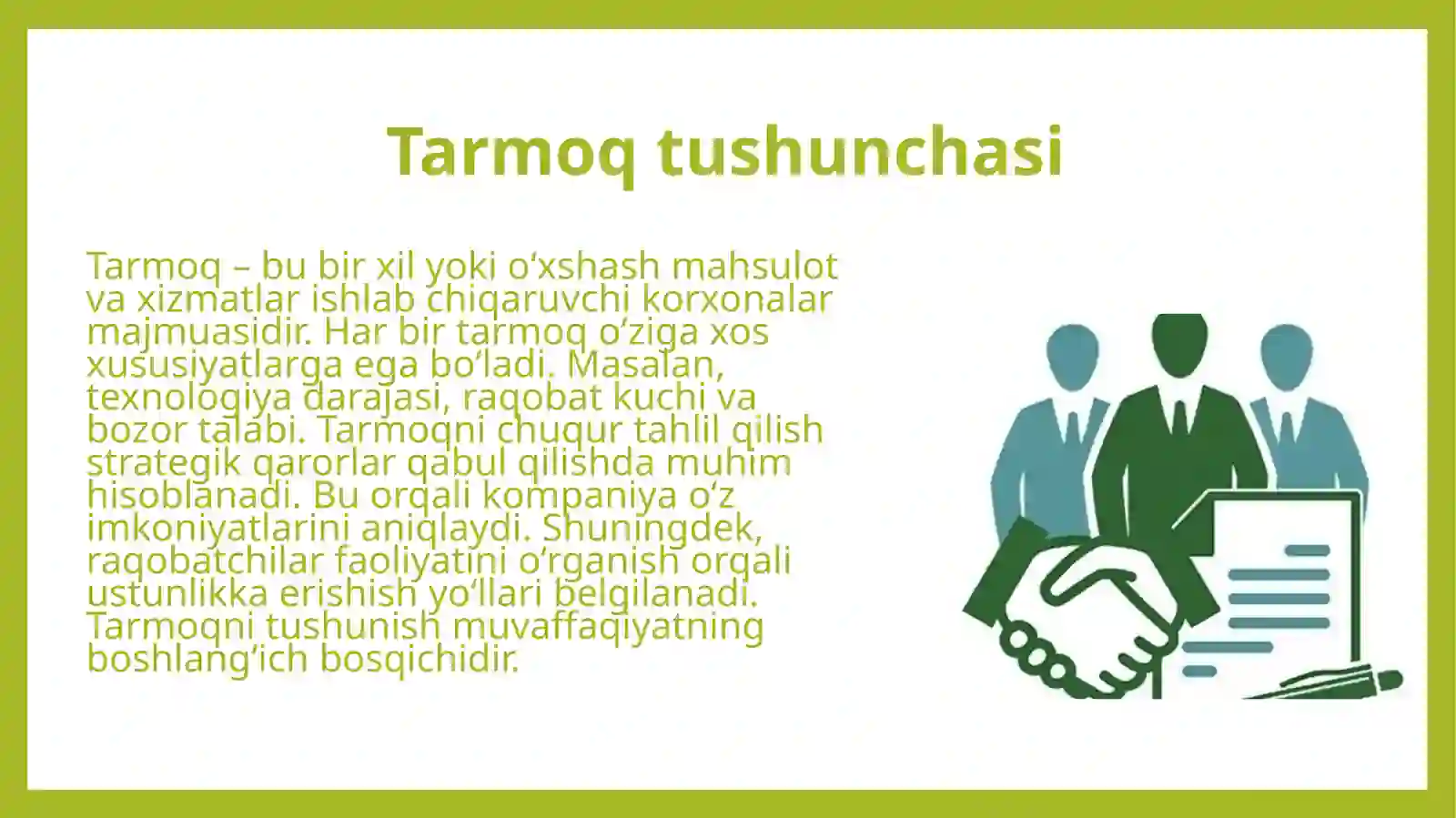 Tarmoq tushunchasi

Tarmoq – bu bir xil yoki o‘xshash mahsulot va xizmatlar ishlab chiqaruvchi korxonalar majmuasidir. Har bir tarmoq o‘ziga xos xususiyatlarga ega bo‘ladi. Masalan, texnologiya darajasi, raqobat kuchi va bozor talabi. Tarmoqni chuqur tahlil qilish strategik qarorlar qabul qilishda muhim hisoblanadi. Bu orqali kompaniya o‘z imkoniyatlarini aniqlaydi. Shuningdek, raqobatchilar faoliyatini o‘rganish orqali ustunlikka erishish yo‘llari belgilanadi. Tarmoqni tushunish muvaffaqiyatning boshlang‘ich bosqichidir.